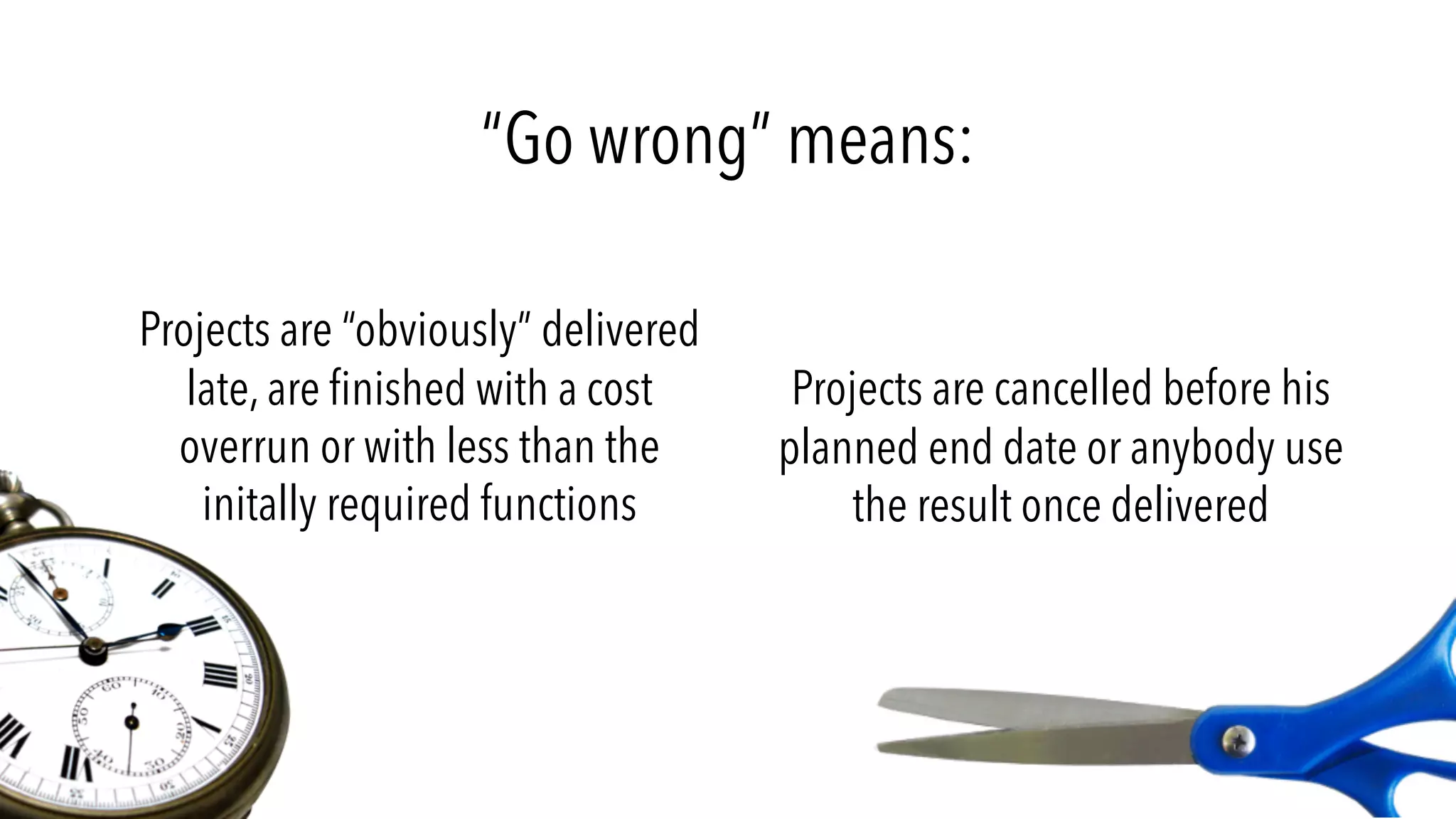 "Go wrong" means:

Projects are "obviously" delivered late, are finished with a cost overrun or with less than the initally required functions

Projects are cancelled before his planned end date or anybody use the result once delivered